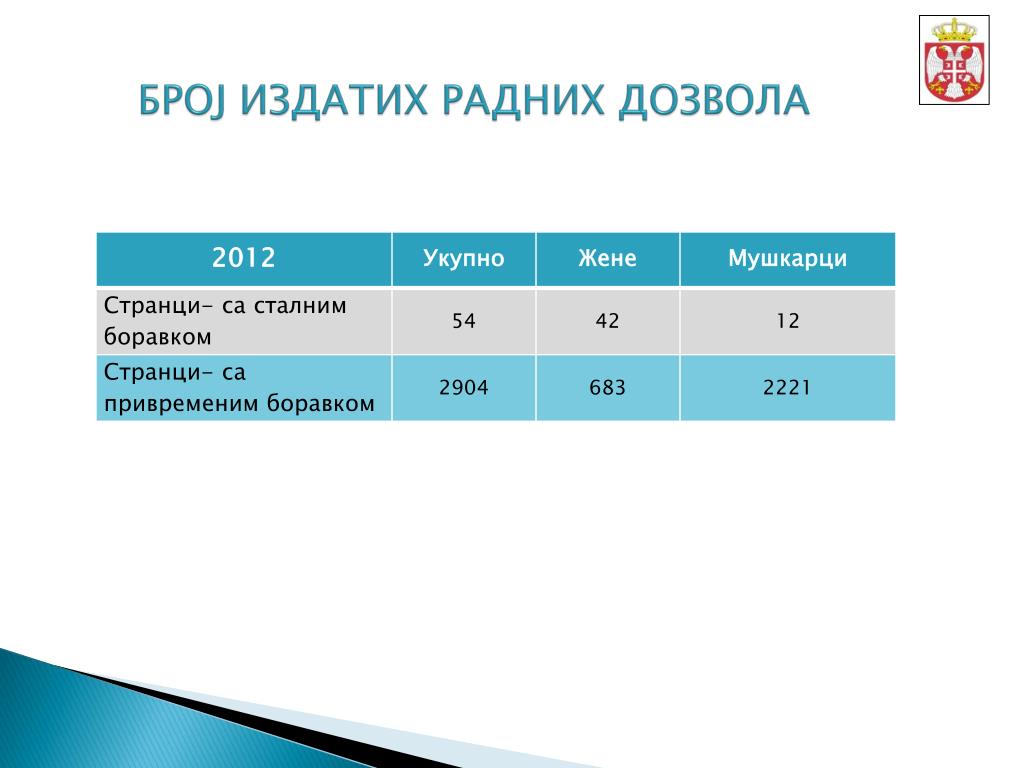 БРОЈ ИЗДАТИХ РАДНИХ ДОЗВОЛА

| 2012 | Укупно | Жене | Мушкарци |
|---|---|---|---|
| Странци- са сталним боравком | 54 | 42 | 12 |
| Странци- са привременим боравком | 2904 | 683 | 2221 |